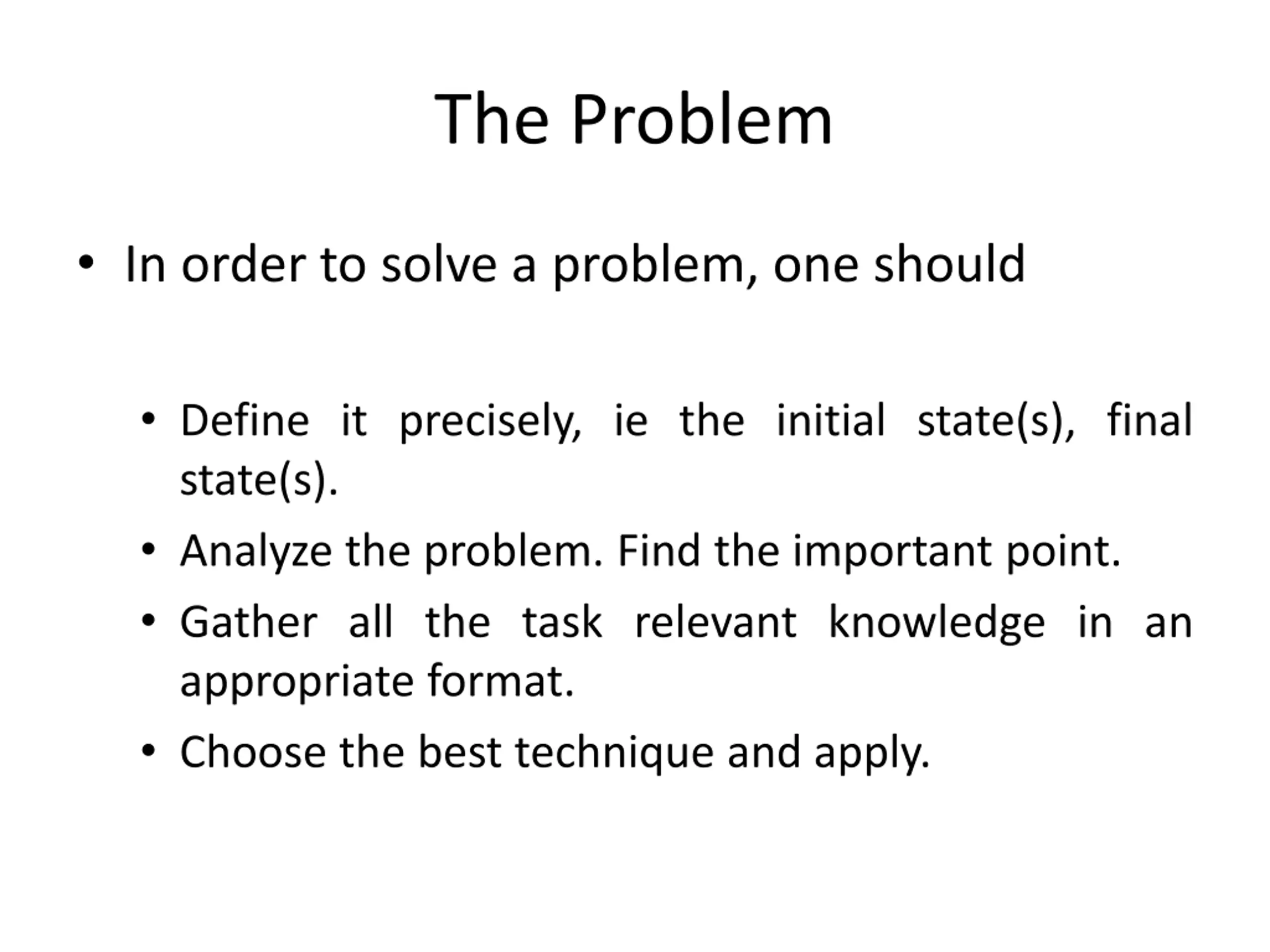 The Problem

• In order to solve a problem, one should

• Define it precisely, ie the initial state(s), final state(s).

• Analyze the problem. Find the important point.

• Gather all the task relevant knowledge in an appropriate format.

• Choose the best technique and apply.